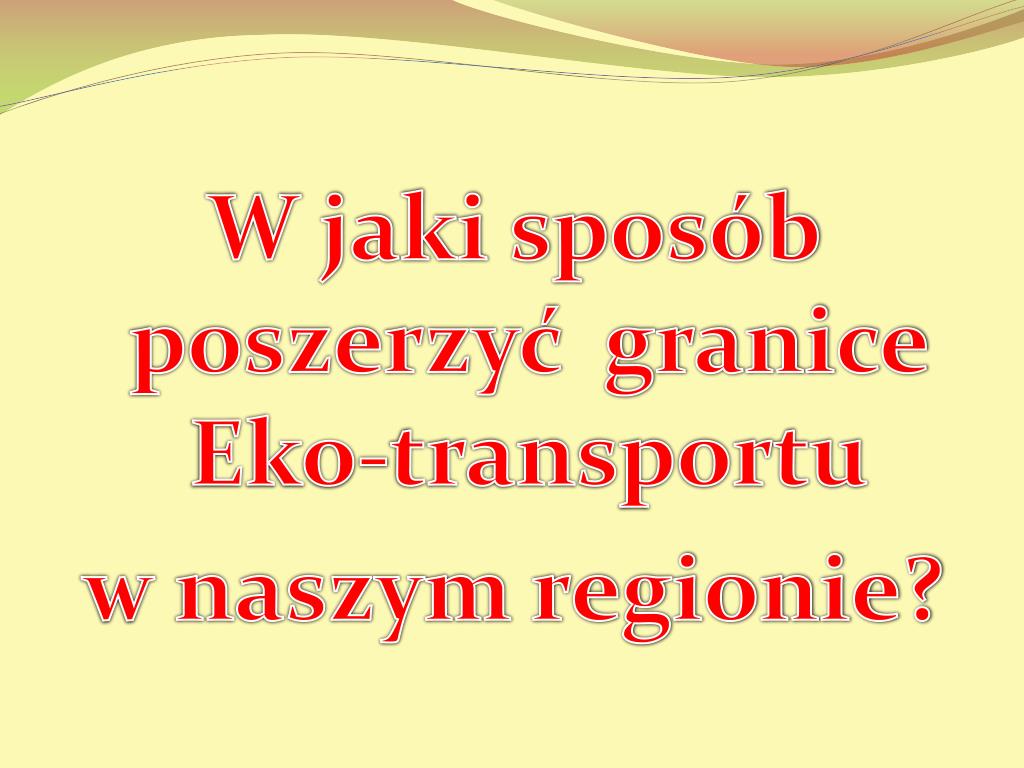 W jaki sposób poszerzyć granice Eko-transportu w naszym regionie?